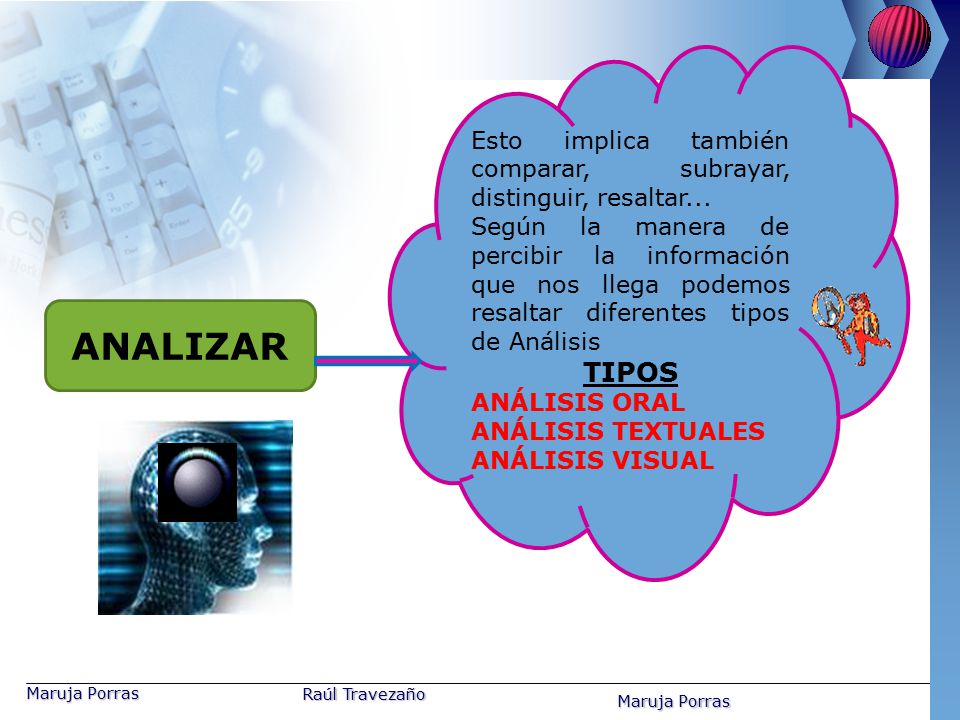 ANALIZAR

Esto implica también comparar, subrayar, distinguir, resaltar...
Según la manera de percibir la información que nos llega podemos resaltar diferentes tipos de Análisis

TIPOS
ANÁLISIS ORAL
ANÁLISIS TEXTUALES
ANÁLISIS VISUAL

Maruja Porras
Raúl Travezaño
Maruja Porras